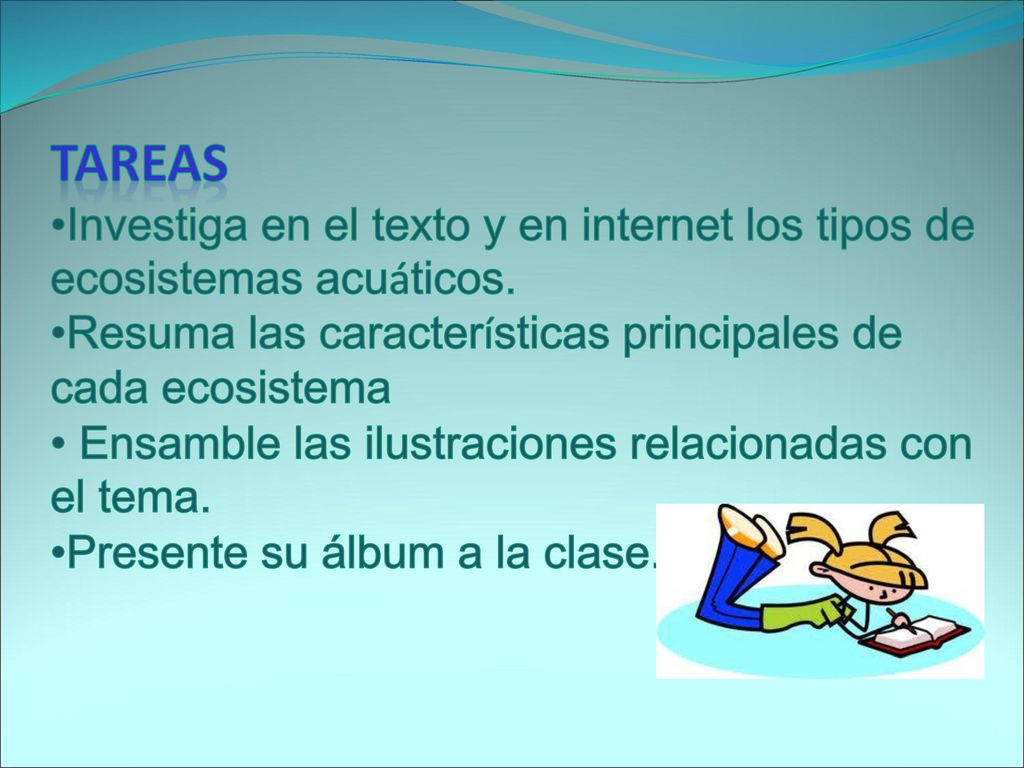 TAREAS

•Investiga en el texto y en internet los tipos de ecosistemas acuáticos.

•Resuma las características principales de cada ecosistema

• Ensamble las ilustraciones relacionadas con el tema.

•Presente su álbum a la clase.